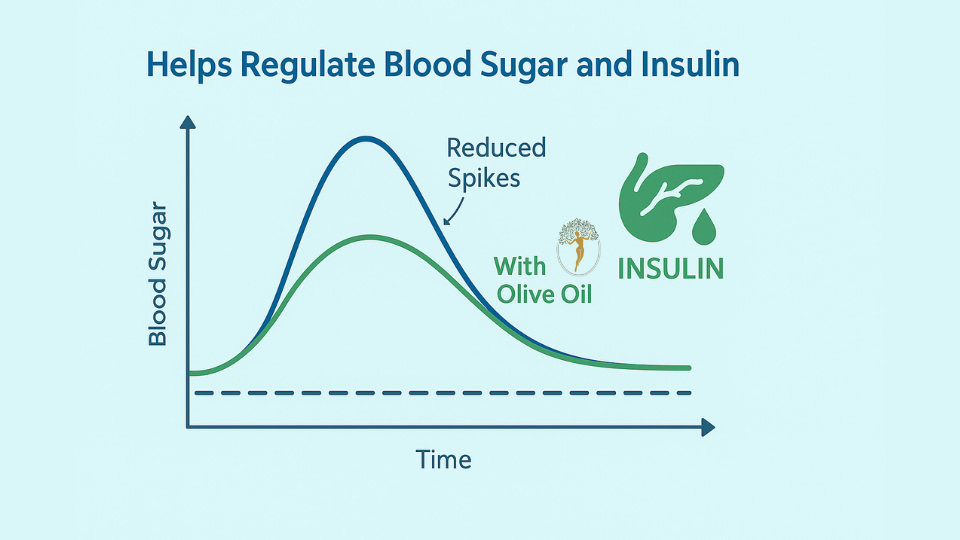 Helps Regulate Blood Sugar and Insulin

Blood Sugar

Reduced Spikes

With Olive Oil

INSULIN

Time